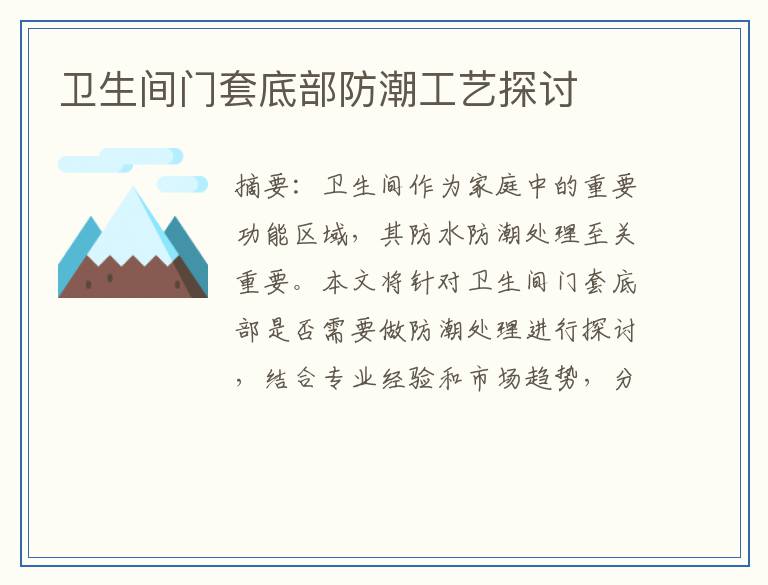 卫生间门套底部防潮工艺探讨

摘要：卫生间作为家庭中的重要功能区域，其防水防潮处理至关重要。本文将针对卫生间门套底部是否需要做防潮处理进行探讨，结合专业经验和市场趋势，分